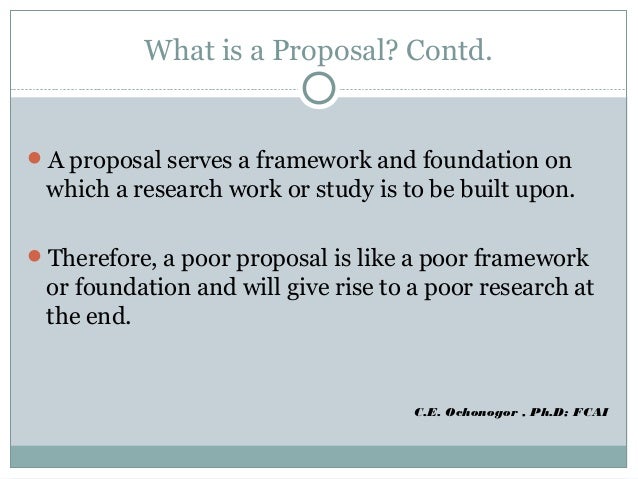 What is a Proposal? Contd.

A proposal serves a framework and foundation on which a research work or study is to be built upon.

Therefore, a poor proposal is like a poor framework or foundation and will give rise to a poor research at the end.

C.E. Ochonogor . Ph.D; FCAI